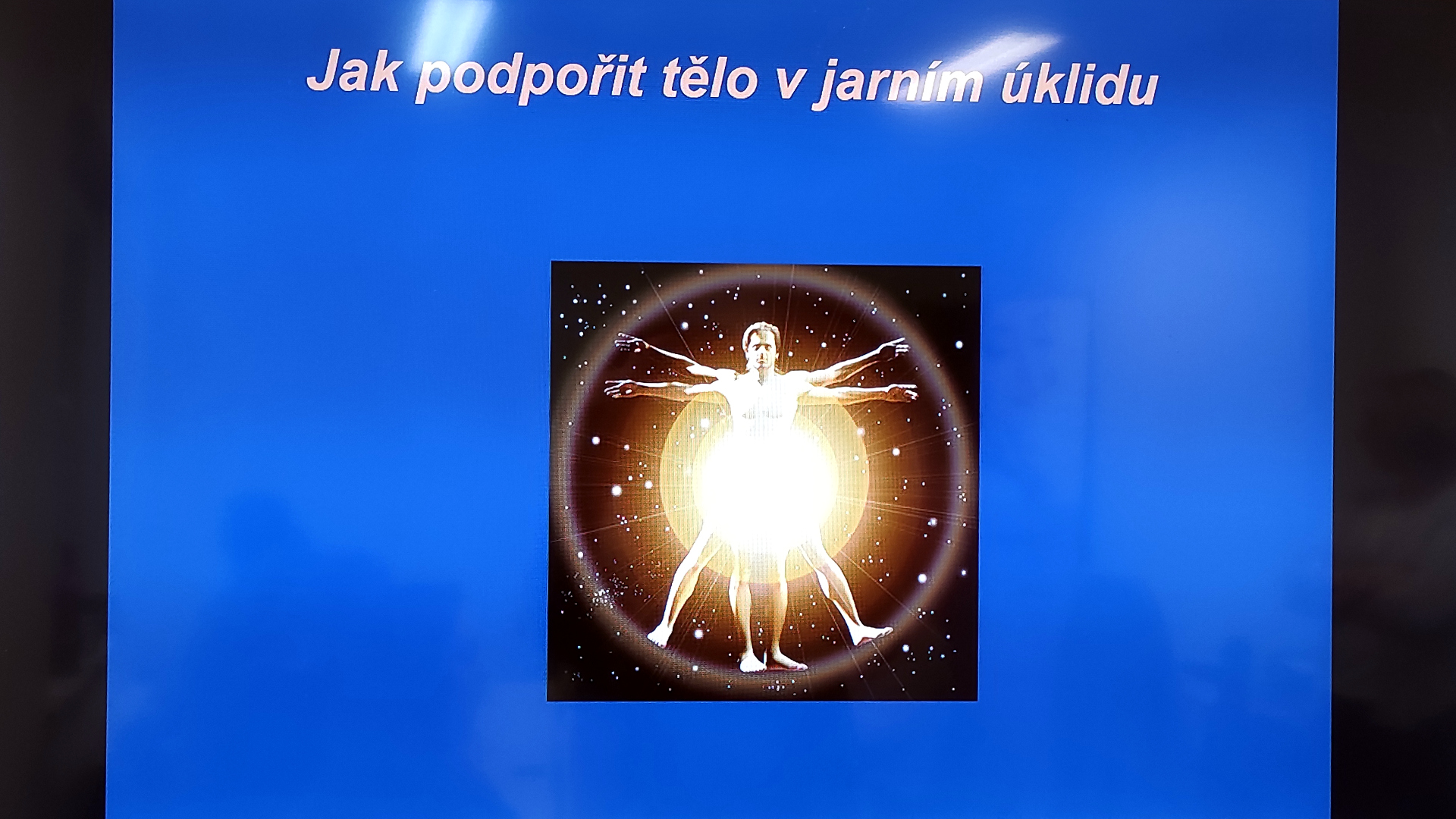 Jak podpořit tělo v jarním úklidu